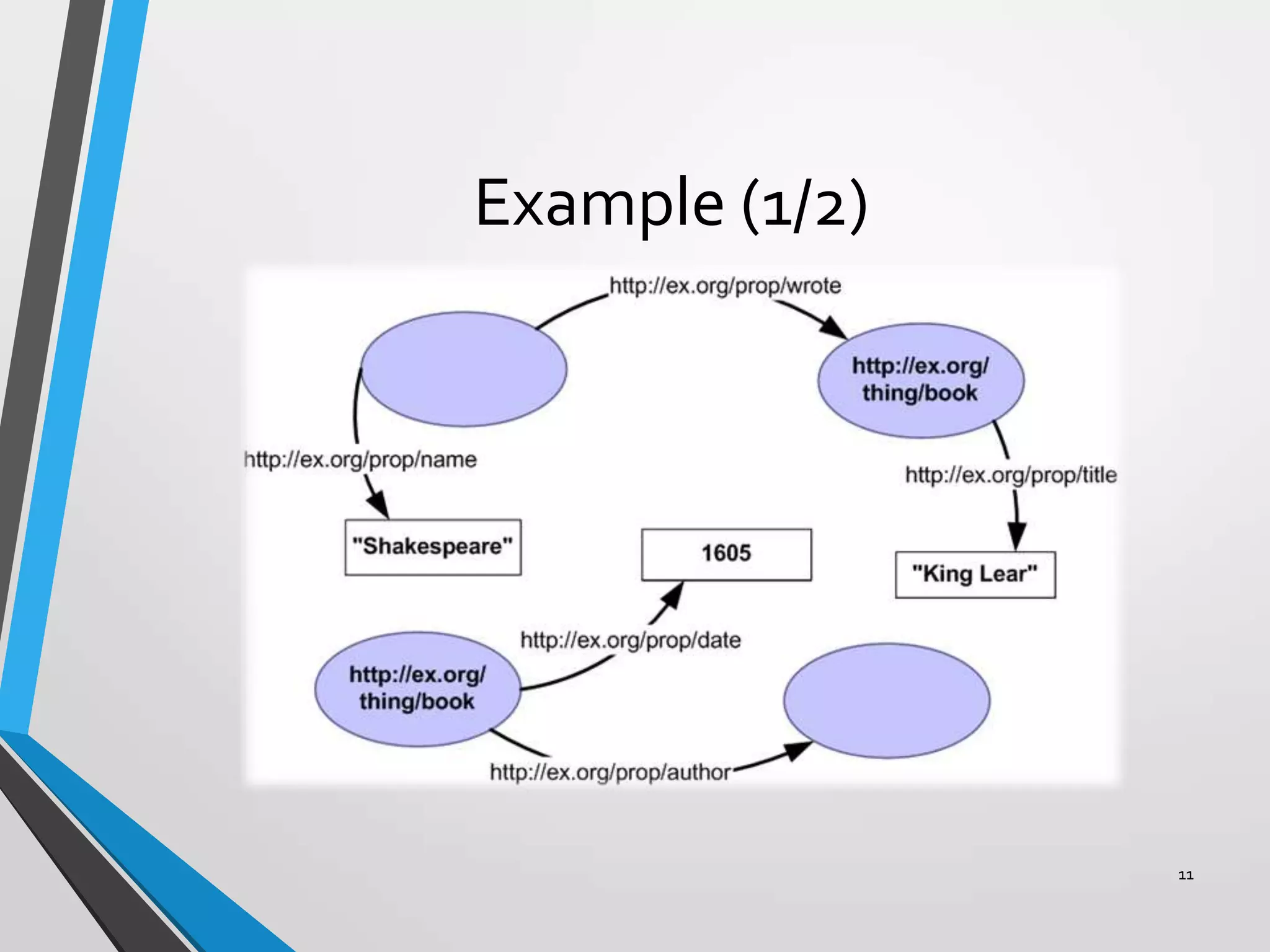 Example (1/2)

http://ex.org/prop/wrote

http://ex.org/thing/book

http://ex.org/prop/name

http://ex.org/prop/title

"Shakespeare"

1605

"King Lear"

http://ex.org/prop/date

http://ex.org/thing/book

http://ex.org/prop/author

11